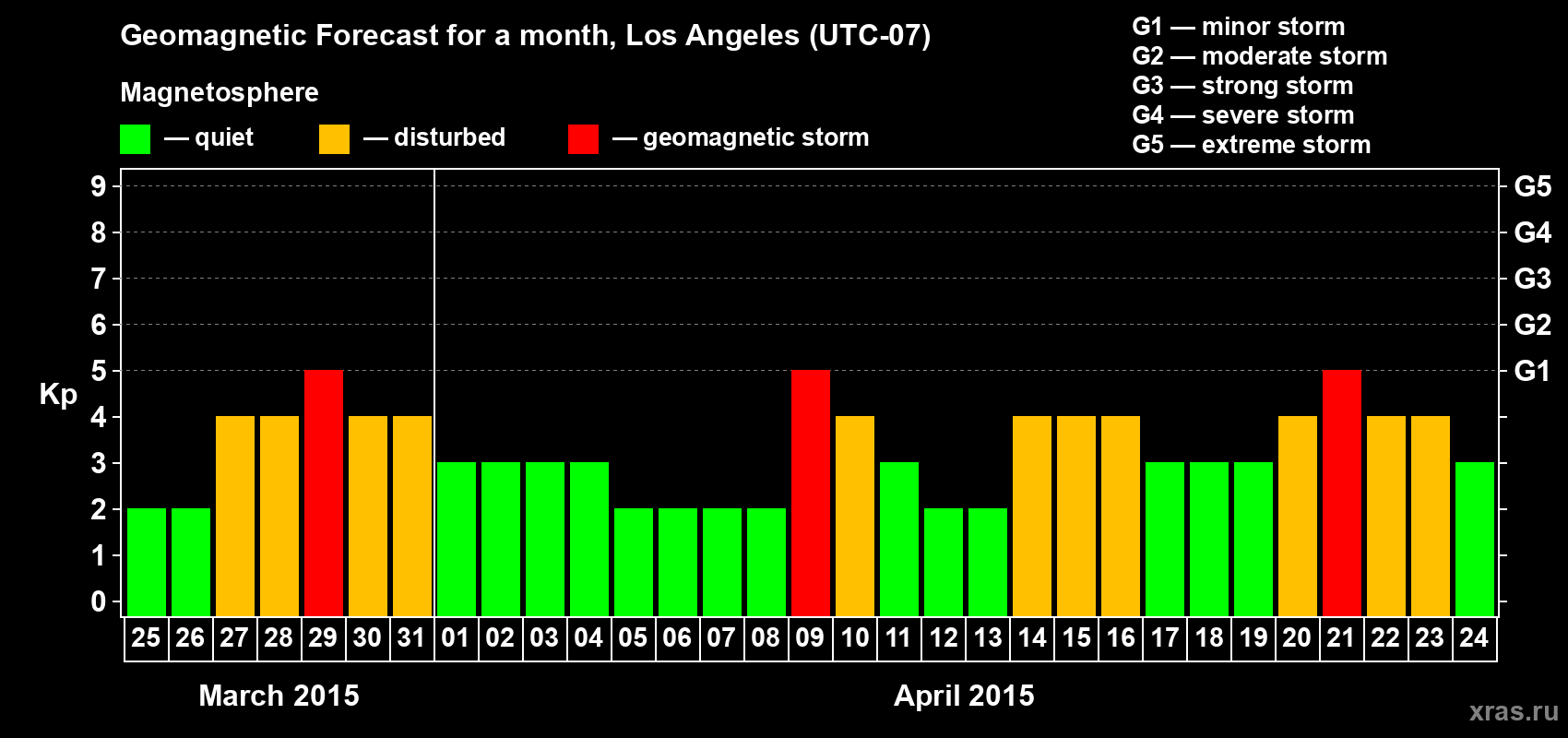 Geomagnetic Forecast for a month, Los Angeles (UTC-07)

Magnetosphere

— quiet — disturbed — geomagnetic storm

G1 — minor storm
G2 — moderate storm
G3 — strong storm
G4 — severe storm
G5 — extreme storm

Kp

9 8 7 6 5 4 3 2 1 0

G5 G4 G3 G2 G1

25 26 27 28 29 30 31 01 02 03 04 05 06 07 08 09 10 11 12 13 14 15 16 17 18 19 20 21 22 23 24

March 2015

April 2015

xras.ru